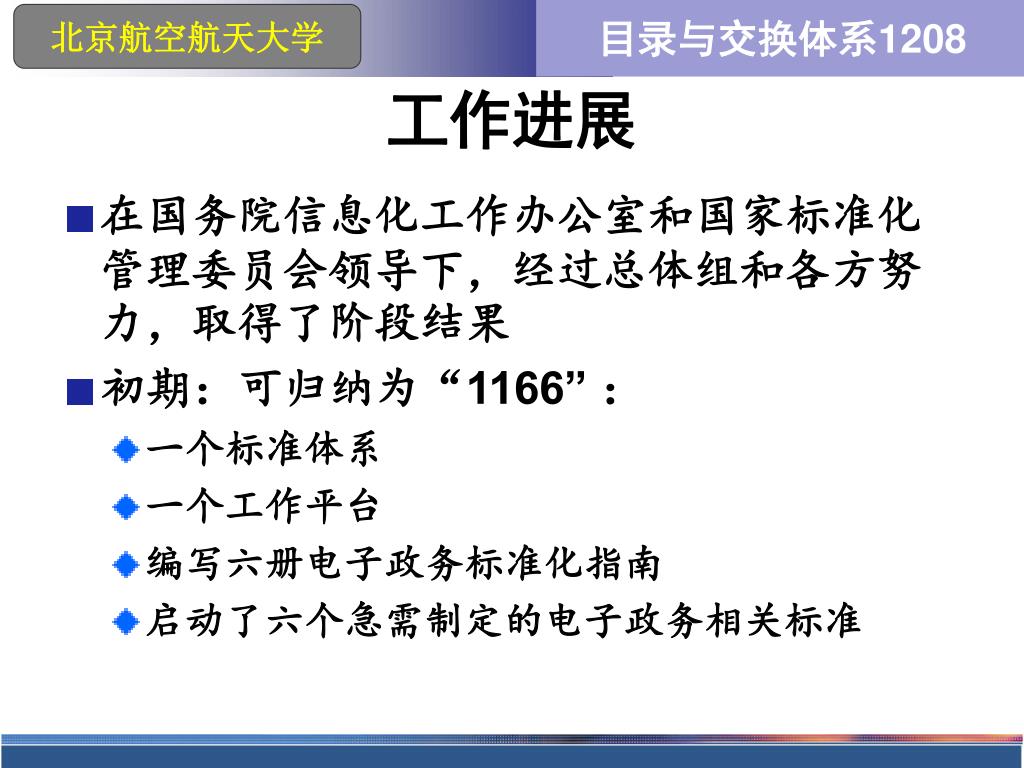 北京航空航天大学

目录与交换体系1208

工作进展

在国务院信息化工作办公室和国家标准化管理委员会领导下，经过总体组和各方努力，取得了阶段结果

初期：可归纳为“1166”：

一个标准体系

一个工作平台

编写六册电子政务标准化指南

启动了六个急需制定的电子政务相关标准